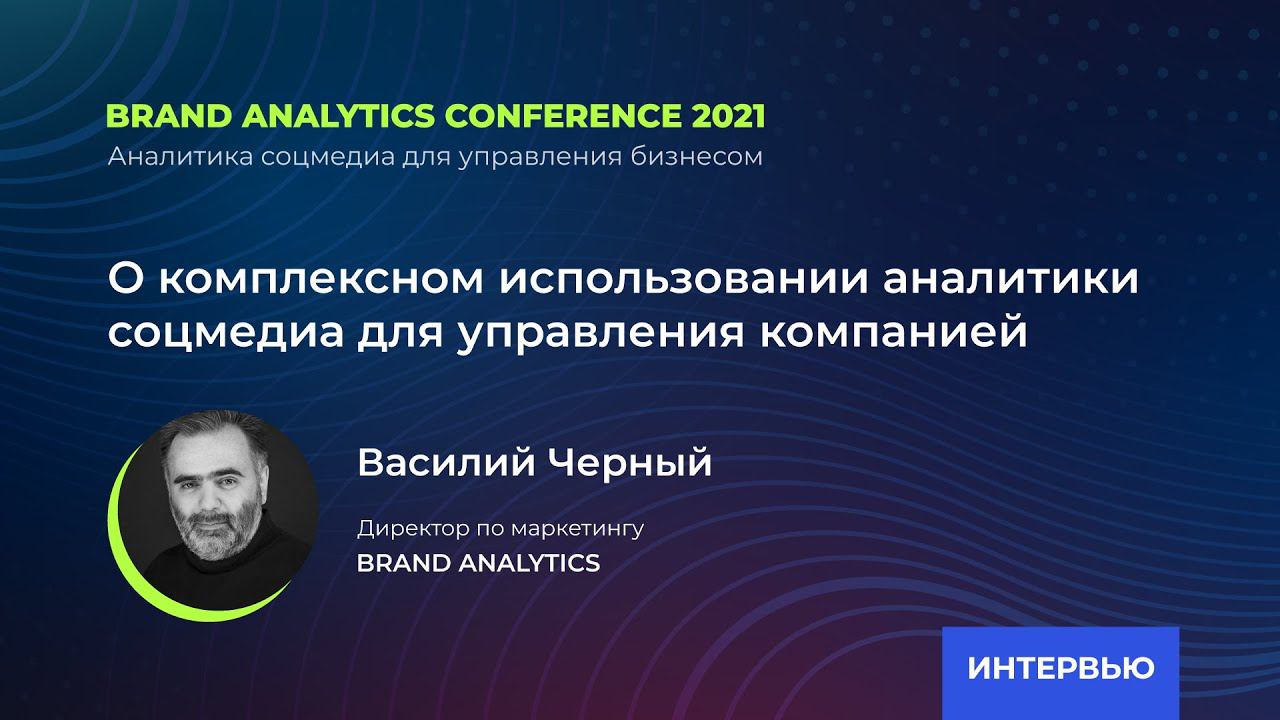 BRAND ANALYTICS CONFERENCE 2021
Аналитика соцмедиа для управления бизнесом

О комплексном использовании аналитики соцмедиа для управления компанией

Василий Черный

Директор по маркетингу
BRAND ANALYTICS

ИНТЕРВЬЮ